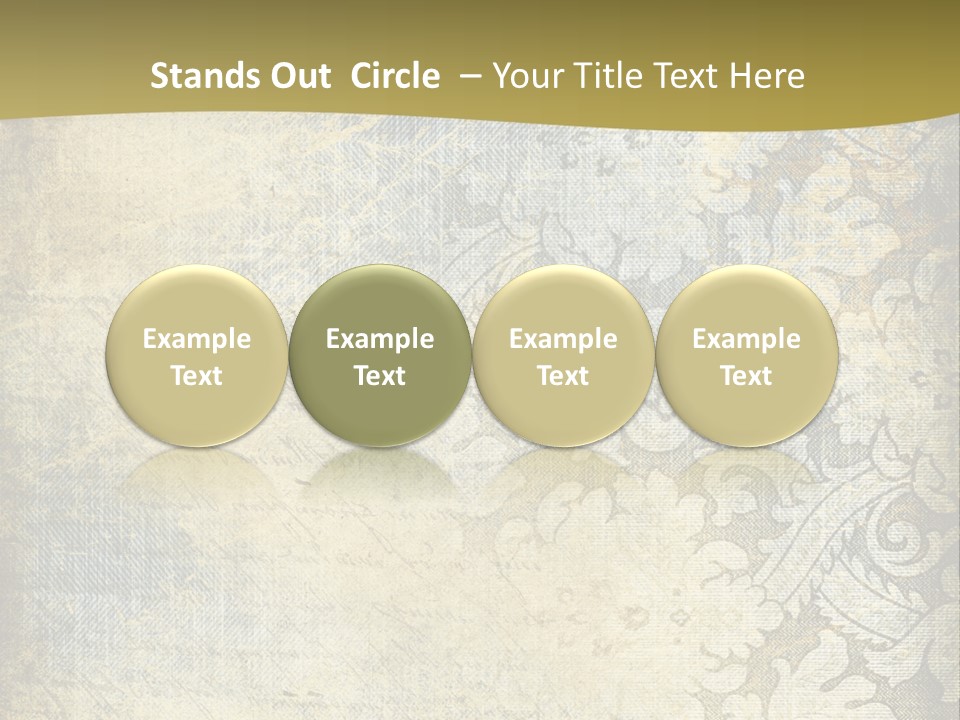 Stands Out Circle – Your Title Text Here

Example Text

Example Text

Example Text

Example Text